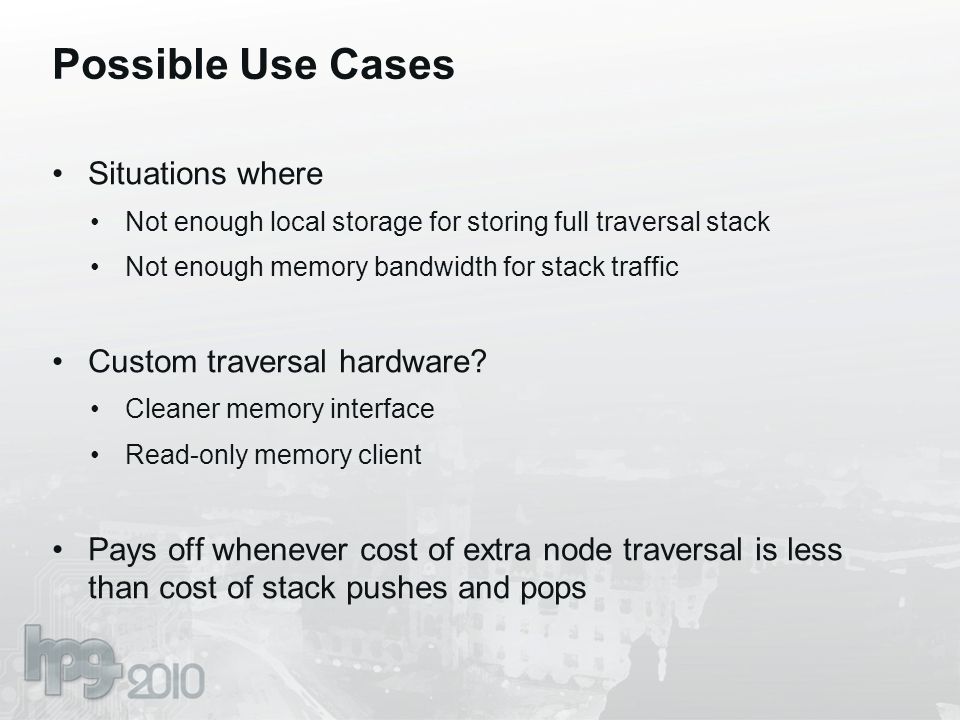 Possible Use Cases

• Situations where
  • Not enough local storage for storing full traversal stack
  • Not enough memory bandwidth for stack traffic

• Custom traversal hardware?
  • Cleaner memory interface
  • Read-only memory client

• Pays off whenever cost of extra node traversal is less than cost of stack pushes and pops

hpg 2010